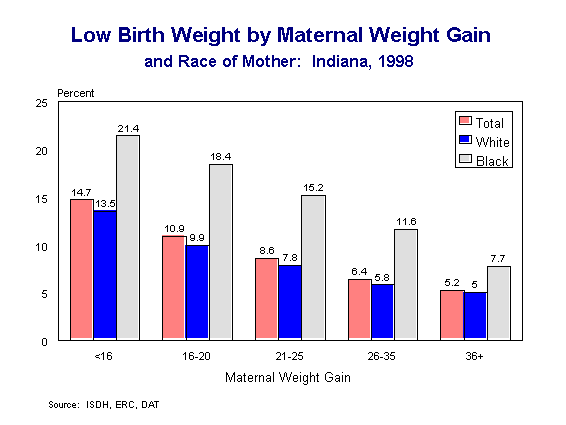 Low Birth Weight by Maternal Weight Gain
and Race of Mother: Indiana, 1998

Percent

25
20
15
10
5
0

Total
White
Black

14.7
13.5
21.4
10.9
9.9
18.4
8.6
7.8
15.2
6.4
5.8
11.6
5.2
5
7.7

<16
16-20
21-25
26-35
36+

Maternal Weight Gain

Source: ISDH, ERC, DAT